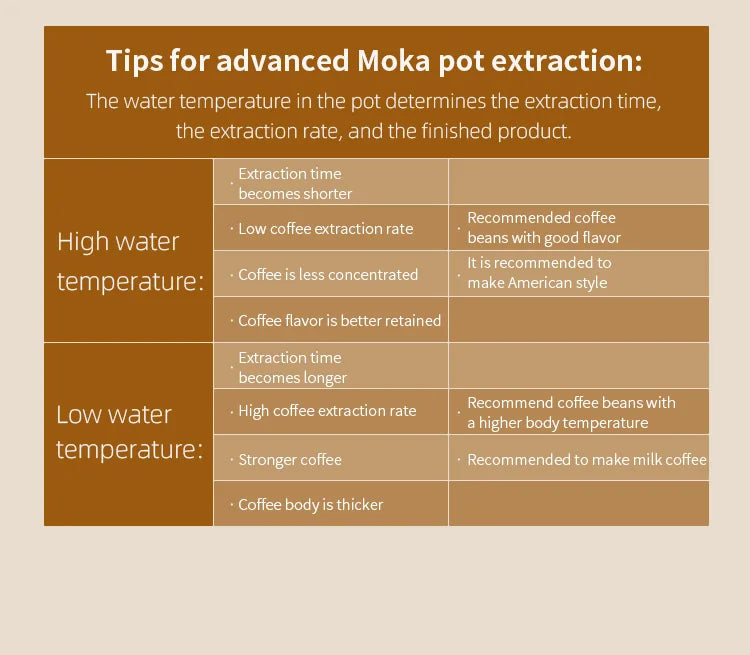 Tips for advanced Moka pot extraction:

The water temperature in the pot determines the extraction time, the extraction rate, and the finished product.

| | | |
|---|---|---|
| High water temperature: | · Extraction time becomes shorter | |
| | · Low coffee extraction rate | · Recommended coffee beans with good flavor |
| | · Coffee is less concentrated | · It is recommended to make American style |
| | · Coffee flavor is better retained | |
| Low water temperature: | · Extraction time becomes longer | |
| | · High coffee extraction rate | · Recommend coffee beans with a higher body temperature |
| | · Stronger coffee | · Recommended to make milk coffee |
| | · Coffee body is thicker | |